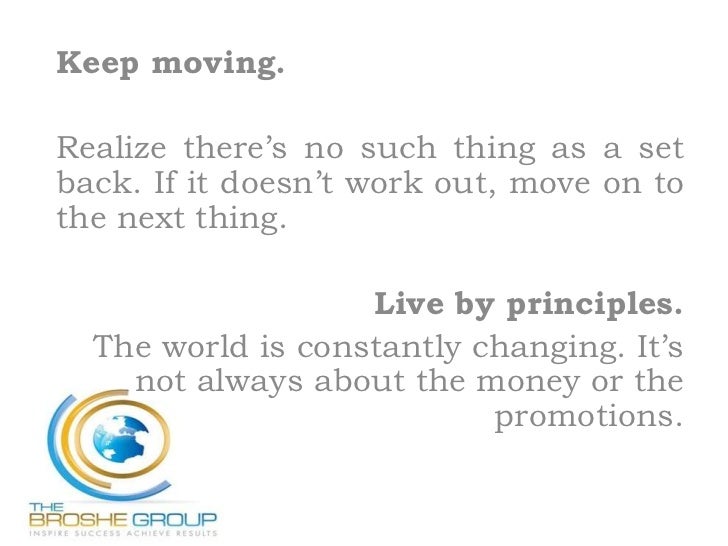 Keep moving.

Realize there's no such thing as a set back. If it doesn't work out, move on to the next thing.

Live by principles.

The world is constantly changing. It's not always about the money or the promotions.

THE BROSHE GROUP
INSPIRE SUCCESS ACHIEVE RESULTS